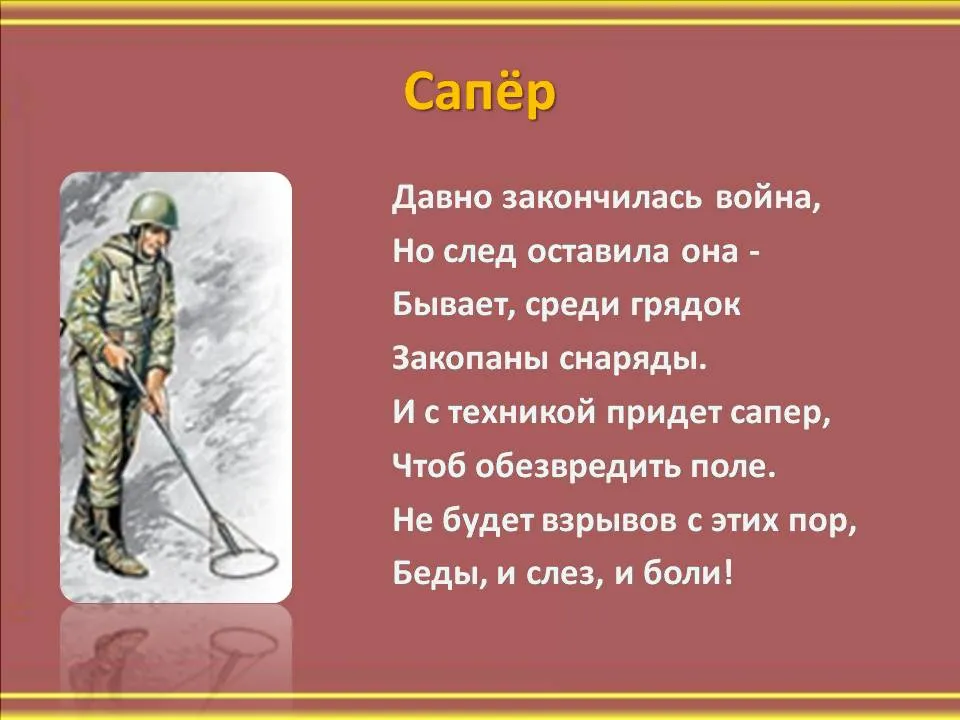 Сапёр

Давно закончилась война,
Но след оставила она -
Бывает, среди грядок
Закопаны снаряды.
И с техникой придет сапер,
Чтоб обезвредить поле.
Не будет взрывов с этих пор,
Беды, и слез, и боли!